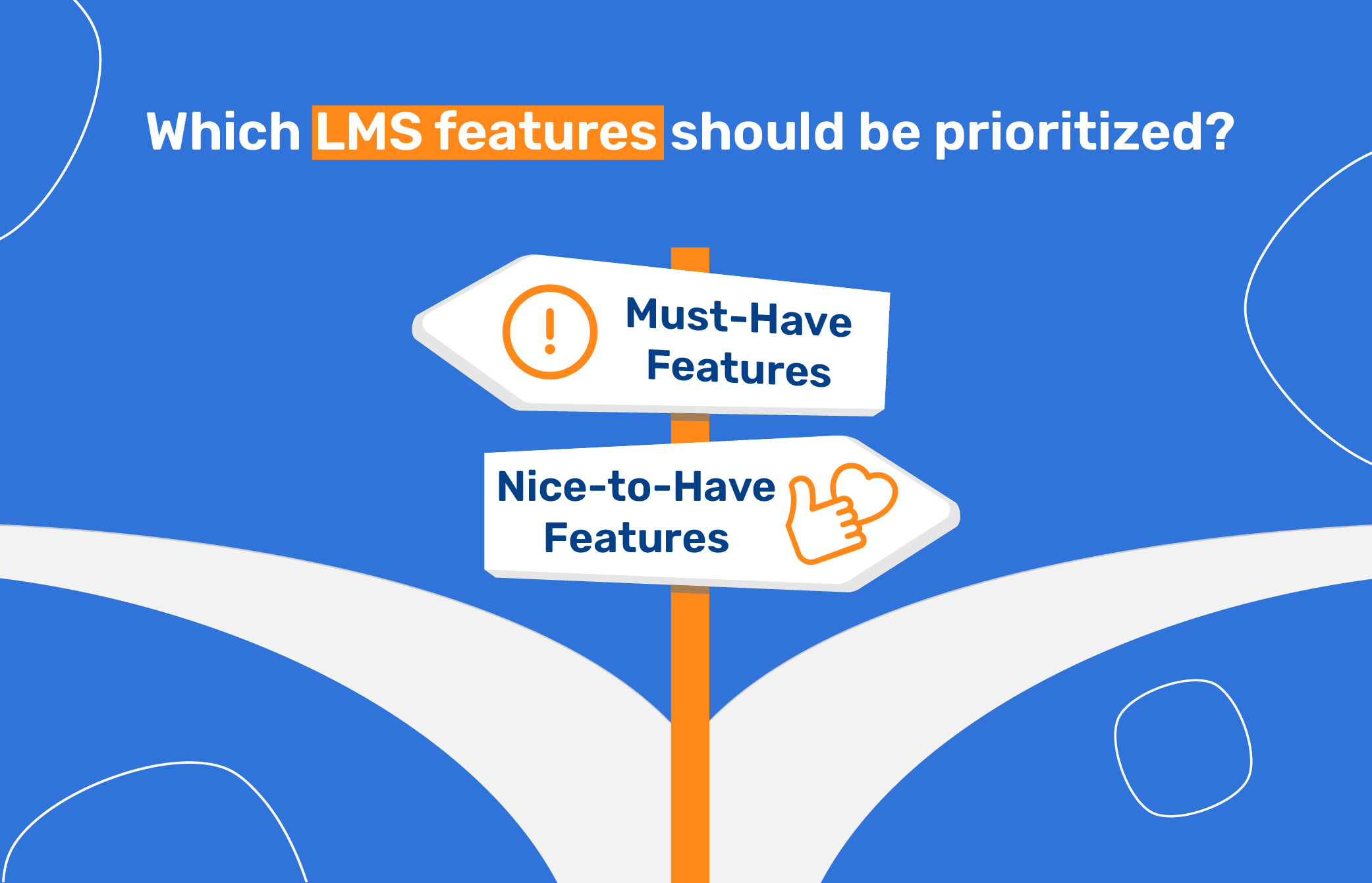 Which LMS features should be prioritized?

Must-Have Features

Nice-to-Have Features